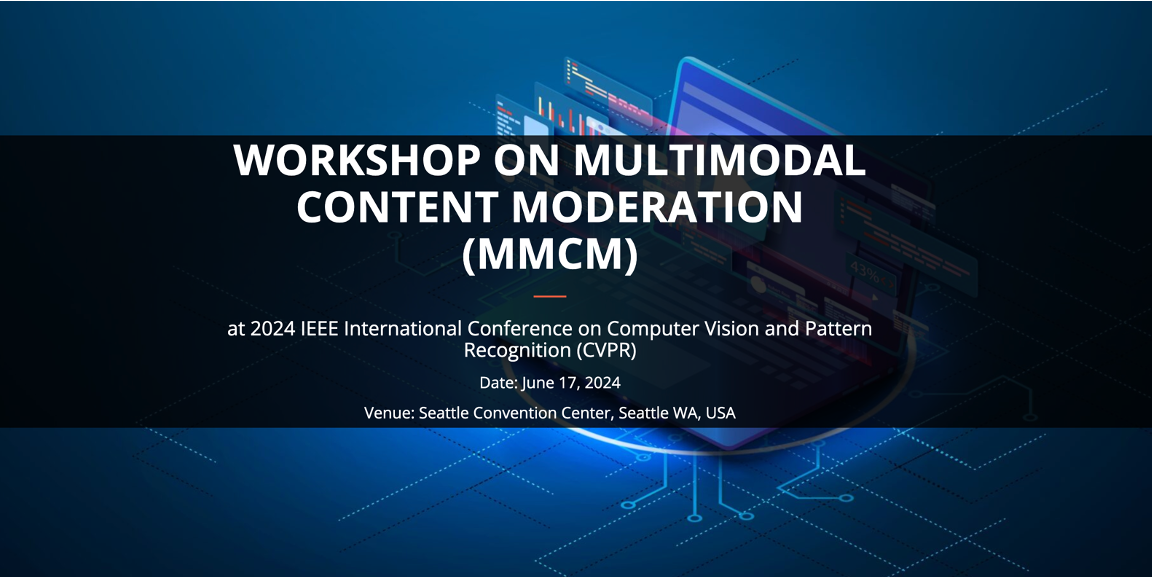 WORKSHOP ON MULTIMODAL CONTENT MODERATION (MMCM)

at 2024 IEEE International Conference on Computer Vision and Pattern Recognition (CVPR)

Date: June 17, 2024

Venue: Seattle Convention Center, Seattle WA, USA